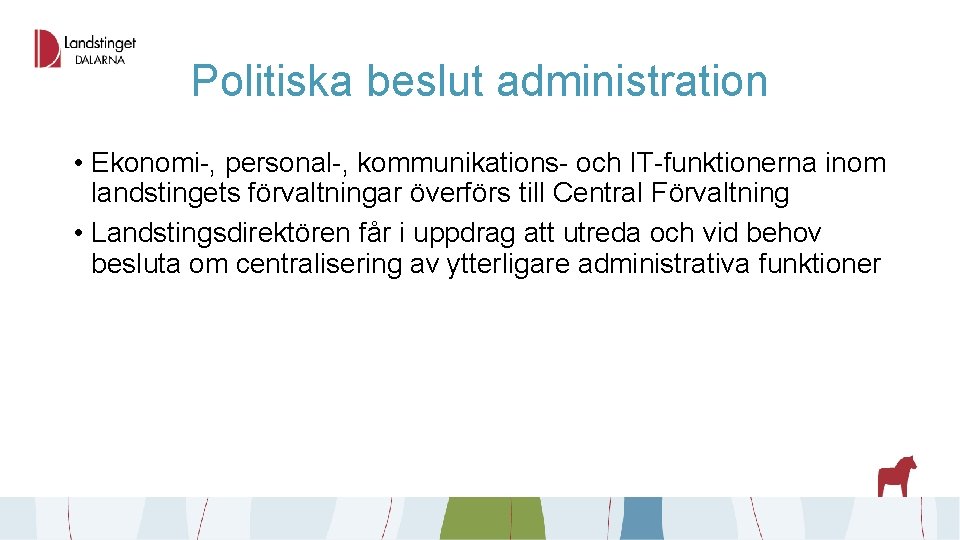 Landstinget DALARNA

Politiska beslut administration

• Ekonomi-, personal-, kommunikations- och IT-funktionerna inom landstingets förvaltningar överförs till Central Förvaltning
• Landstingsdirektören får i uppdrag att utreda och vid behov besluta om centralisering av ytterligare administrativa funktioner